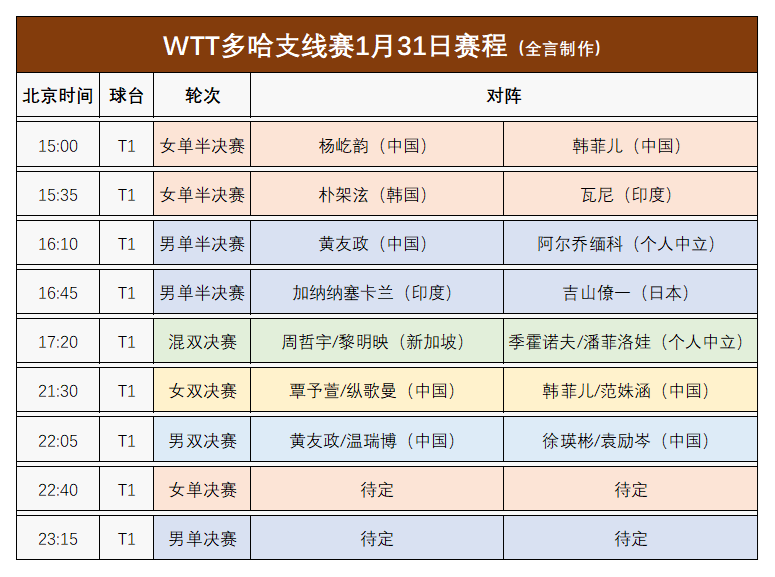 WTT多哈支线赛1月31日赛程（全言制作）

| 北京时间 | 球台 | 轮次 | 对阵 | |
|---|---|---|---|---|
| 15:00 | T1 | 女单半决赛 | 杨屹韵（中国） | 韩菲儿（中国） |
| 15:35 | T1 | 女单半决赛 | 朴架泫（韩国） | 瓦尼（印度） |
| 16:10 | T1 | 男单半决赛 | 黄友政（中国） | 阿尔乔缅科（个人中立） |
| 16:45 | T1 | 男单半决赛 | 加纳纳塞卡兰（印度） | 吉山僚一（日本） |
| 17:20 | T1 | 混双决赛 | 周哲宇/黎明映（新加坡） | 季霍诺夫/潘菲洛娃（个人中立） |
| 21:30 | T1 | 女双决赛 | 覃予萱/纵歌曼（中国） | 韩菲儿/范姝涵（中国） |
| 22:05 | T1 | 男双决赛 | 黄友政/温瑞博（中国） | 徐瑛彬/袁励岑（中国） |
| 22:40 | T1 | 女单决赛 | 待定 | 待定 |
| 23:15 | T1 | 男单决赛 | 待定 | 待定 |